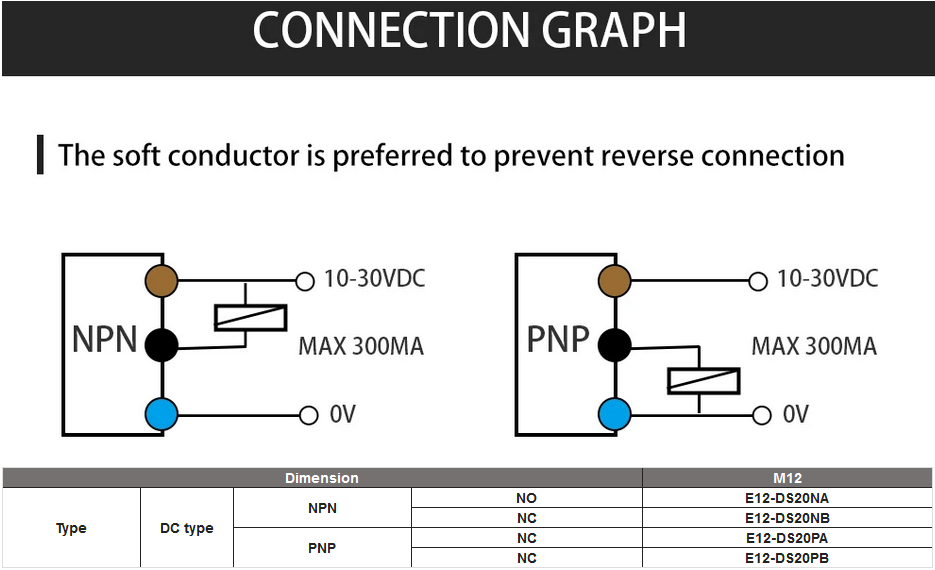 CONNECTION GRAPH

The soft conductor is preferred to prevent reverse connection

NPN
10-30VDC
MAX 300MA
0V

PNP
10-30VDC
MAX 300MA
0V

| Dimension | | | | M12 |
|---|---|---|---|---|
| Type | DC type | NPN | NO | E12-DS20NA |
| | | | NC | E12-DS20NB |
| | | PNP | NC | E12-DS20PA |
| | | | NC | E12-DS20PB |